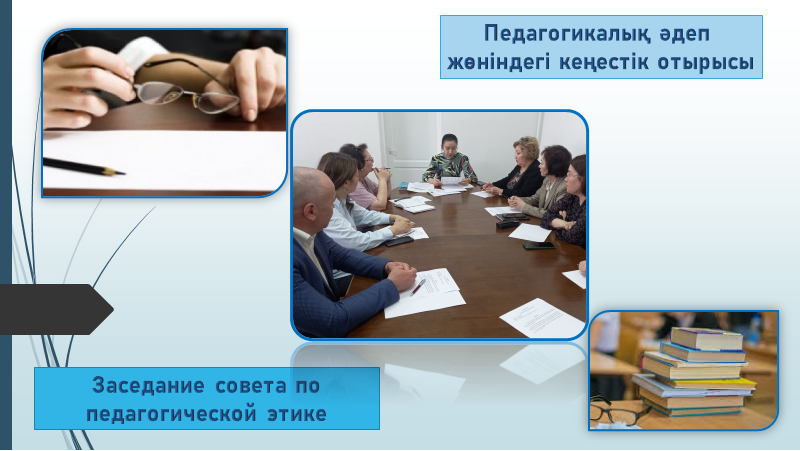 Педагогикалық әдеп жөніндегі кеңестік отырысы

Заседание совета по педагогической этике